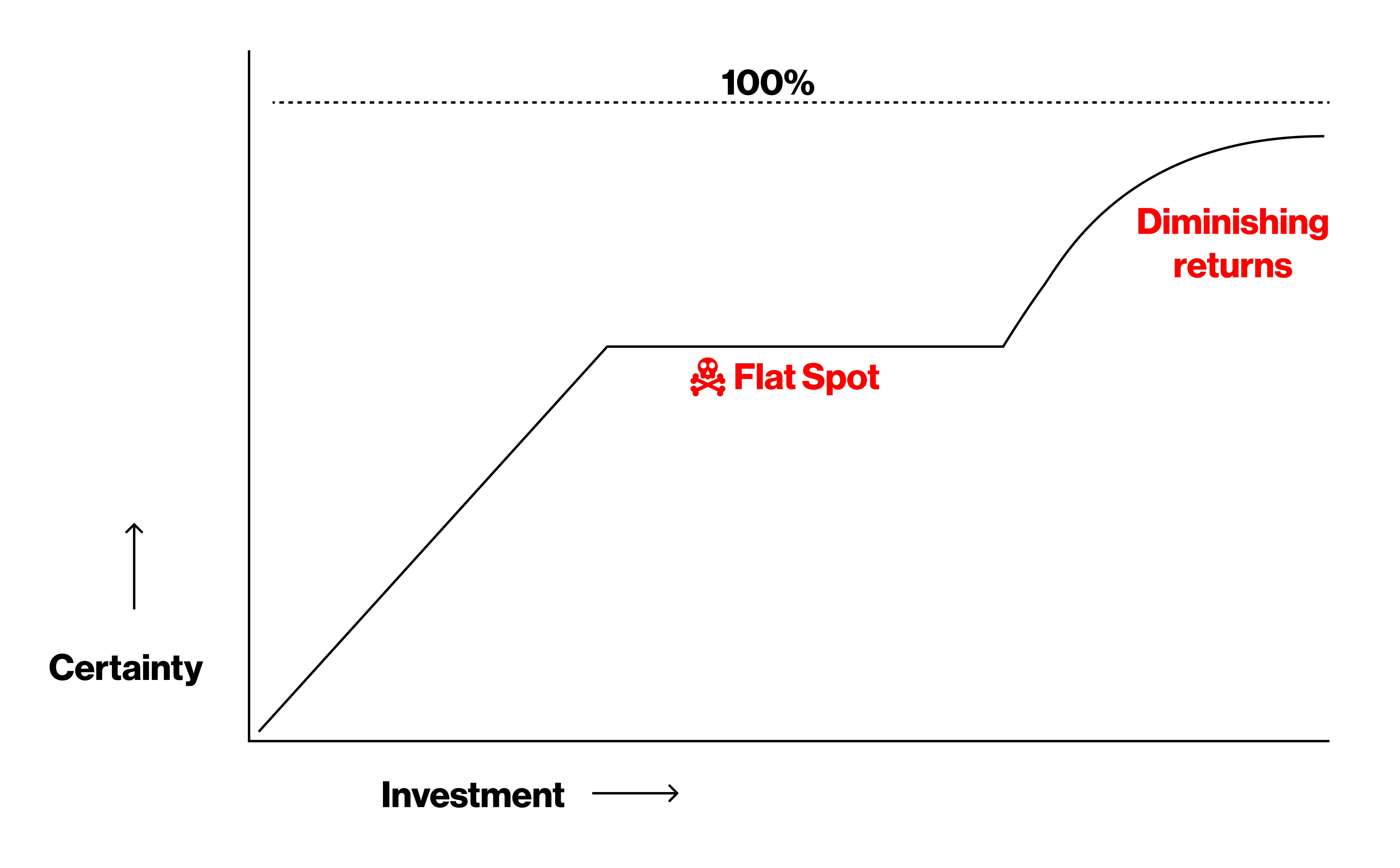 100%

Diminishing returns

☠ Flat Spot

Certainty

Investment